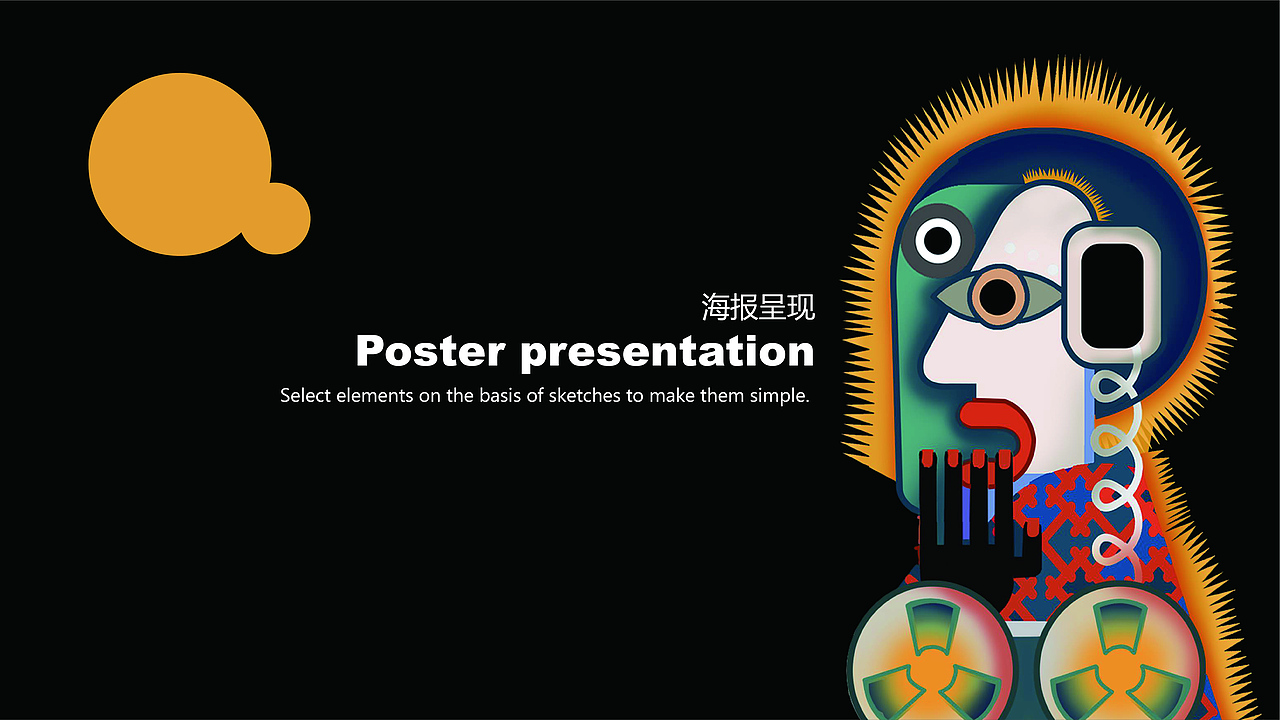 海报呈现

Poster presentation

Select elements on the basis of sketches to make them simple.